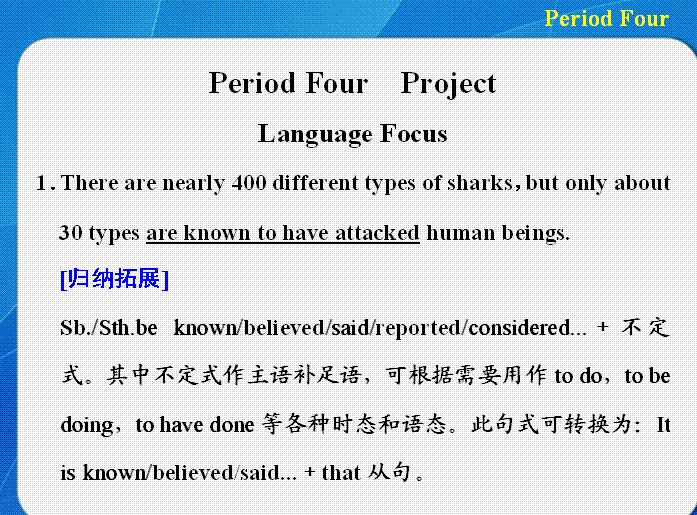 Period Four

Period Four Project

Language Focus

1. There are nearly 400 different types of sharks, but only about 30 types are known to have attacked human beings.

[归纳拓展]

Sb./Sth.be known/believed/said/reported/considered... + 不定式。其中不定式作主语补足语，可根据需要用作 to do，to be doing，to have done 等各种时态和语态。此句式可转换为：It is known/believed/said... + that 从句。